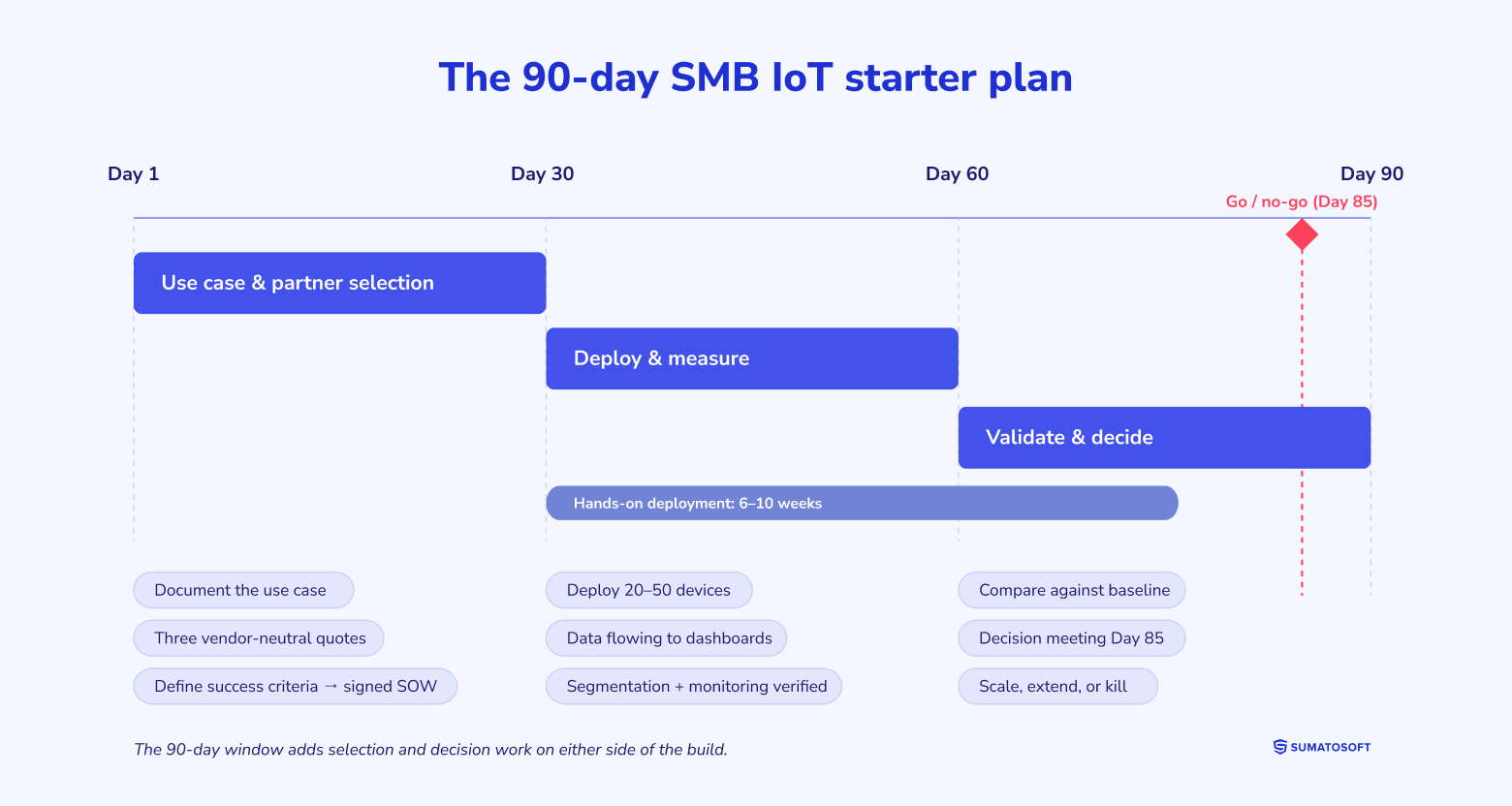 The 90-day SMB IoT starter plan

Day 1

Day 30

Day 60

Day 90

Go / no-go (Day 85)

Use case & partner selection

Deploy & measure

Validate & decide

Hands-on deployment: 6–10 weeks

Document the use case

Three vendor-neutral quotes

Define success criteria → signed SOW

Deploy 20–50 devices

Data flowing to dashboards

Segmentation + monitoring verified

Compare against baseline

Decision meeting Day 85

Scale, extend, or kill

The 90-day window adds selection and decision work on either side of the build.

SUMATOSOFT